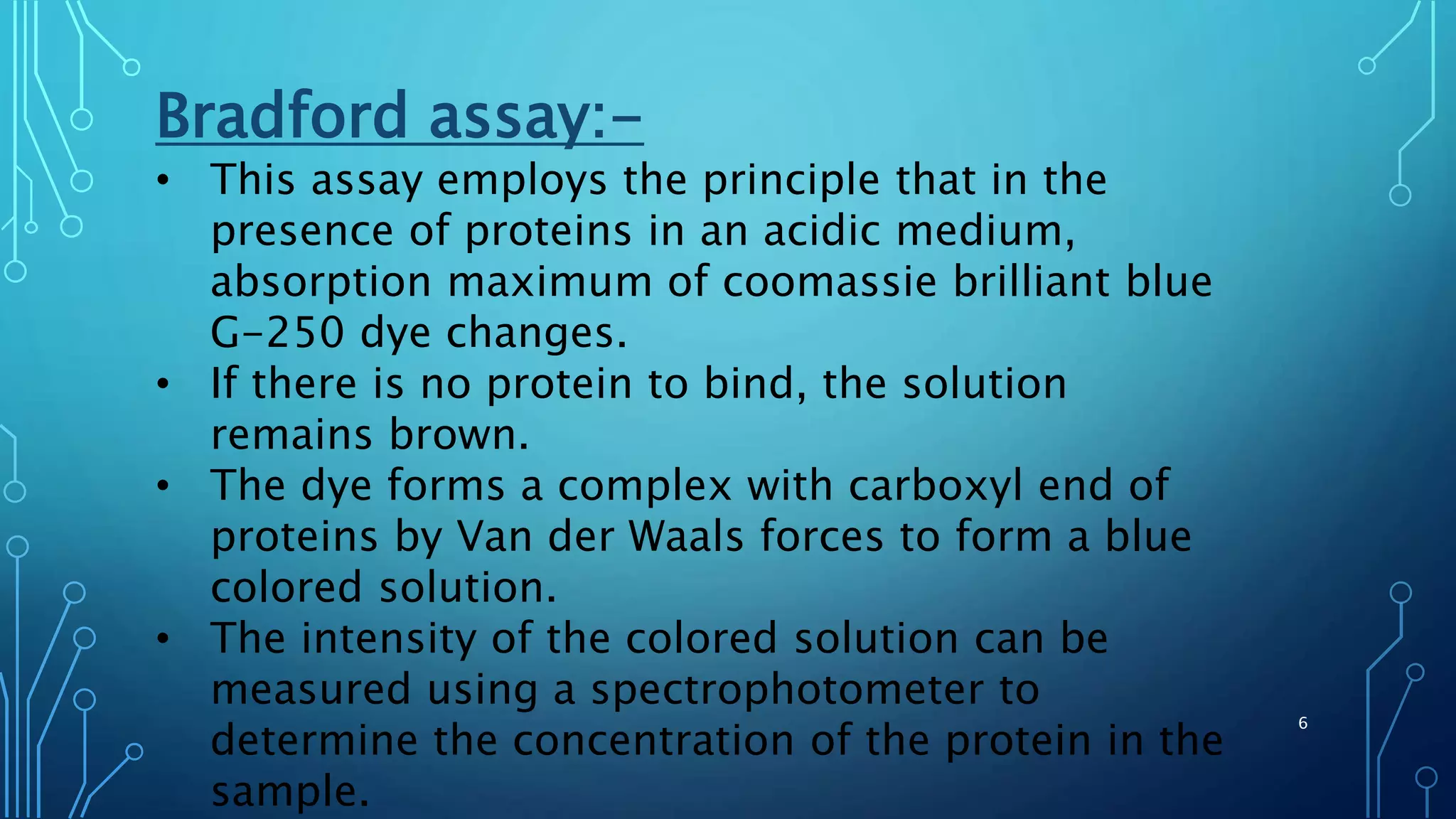 Bradford assay:-

• This assay employs the principle that in the presence of proteins in an acidic medium, absorption maximum of coomassie brilliant blue G-250 dye changes.
• If there is no protein to bind, the solution remains brown.
• The dye forms a complex with carboxyl end of proteins by Van der Waals forces to form a blue colored solution.
• The intensity of the colored solution can be measured using a spectrophotometer to determine the concentration of the protein in the sample.

6